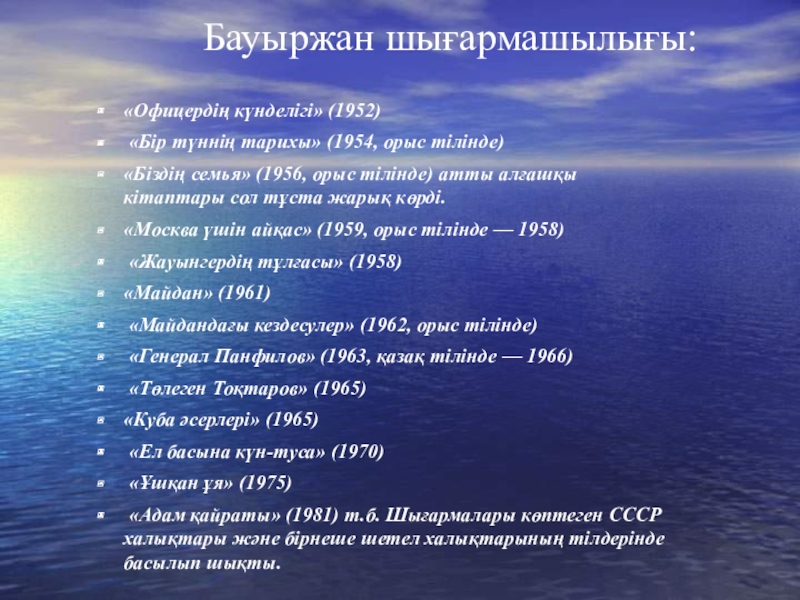 Бауыржан шығармашылығы:

«Офицердің күнделігі» (1952)

«Бір түннің тарихы» (1954, орыс тілінде)

«Біздің семья» (1956, орыс тілінде) атты алғашқы кітаптары сол тұста жарық көрді.

«Москва үшін айқас» (1959, орыс тілінде — 1958)

«Жауынгердің тұлғасы» (1958)

«Майдан» (1961)

«Майдандағы кездесулер» (1962, орыс тілінде)

«Генерал Панфилов» (1963, қазақ тілінде — 1966)

«Төлеген Тоқтаров» (1965)

«Куба әсерлері» (1965)

«Ел басына күн-туса» (1970)

«Ұшқан ұя» (1975)

«Адам қайраты» (1981) т.б. Шығармалары көптеген СССР халықтары және бірнеше шетел халықтарының тілдерінде басылып шықты.